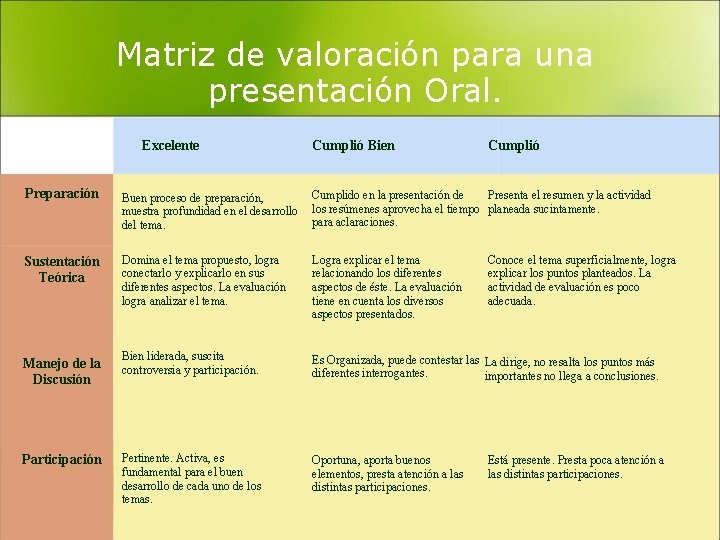 Matriz de valoración para una presentación Oral.

| | Excelente | Cumplió Bien | Cumplió |
|---|---|---|---|
| Preparación | Buen proceso de preparación, muestra profundidad en el desarrollo del tema. | Cumplido en la presentación de los resúmenes aprovecha el tiempo para aclaraciones. | Presenta el resumen y la actividad planeada sucintamente. |
| Sustentación Teórica | Domina el tema propuesto, logra conectarlo y explicarlo en sus diferentes aspectos. La evaluación logra analizar el tema. | Logra explicar el tema relacionando los diferentes aspectos de éste. La evaluación tiene en cuenta los diversos aspectos presentados. | Conoce el tema superficialmente, logra explicar los puntos planteados. La actividad de evaluación es poco adecuada. |
| Manejo de la Discusión | Bien liderada, suscita controversia y participación. | Es Organizada, puede contestar las diferentes interrogantes. | La dirige, no resalta los puntos más importantes no llega a conclusiones. |
| Participación | Pertinente. Activa, es fundamental para el buen desarrollo de cada uno de los temas. | Oportuna, aporta buenos elementos, presta atención a las distintas participaciones. | Está presente. Presta poca atención a las distintas participaciones. |